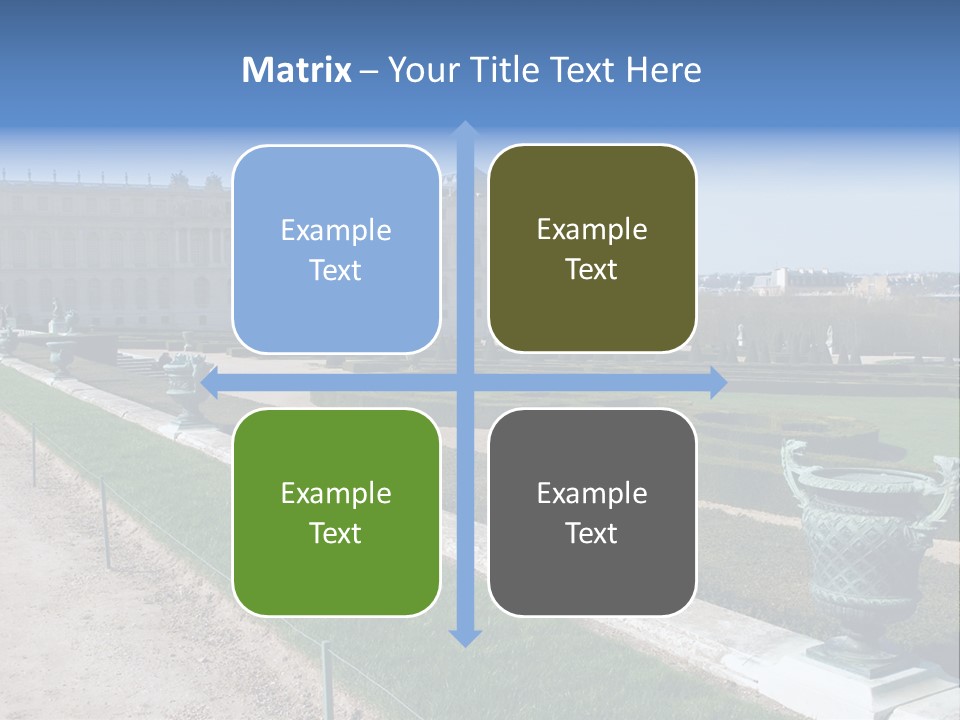 Matrix – Your Title Text Here

Example Text

Example Text

Example Text

Example Text